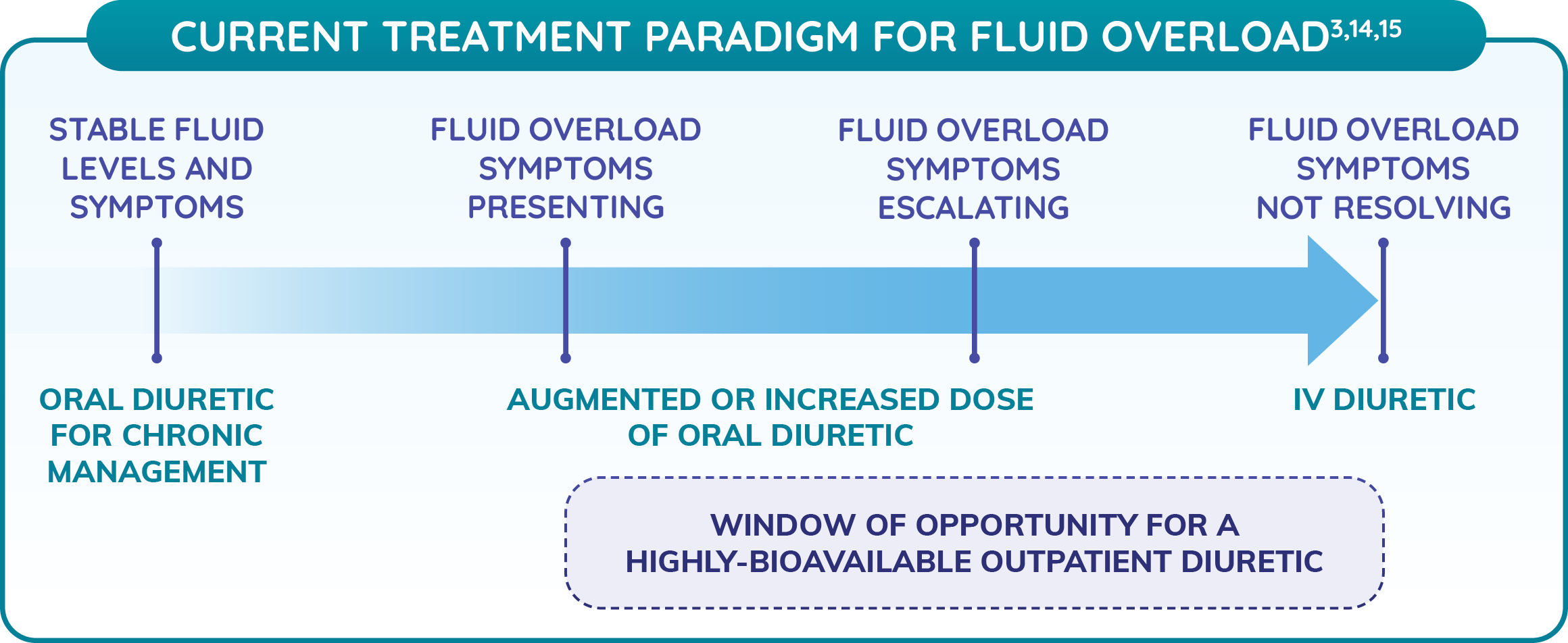 CURRENT TREATMENT PARADIGM FOR FLUID OVERLOAD$^{3,14,15}$

STABLE FLUID LEVELS AND SYMPTOMS

FLUID OVERLOAD SYMPTOMS PRESENTING

FLUID OVERLOAD SYMPTOMS ESCALATING

FLUID OVERLOAD SYMPTOMS NOT RESOLVING

ORAL DIURETIC FOR CHRONIC MANAGEMENT

AUGMENTED OR INCREASED DOSE OF ORAL DIURETIC

IV DIURETIC

WINDOW OF OPPORTUNITY FOR A HIGHLY-BIOAVAILABLE OUTPATIENT DIURETIC